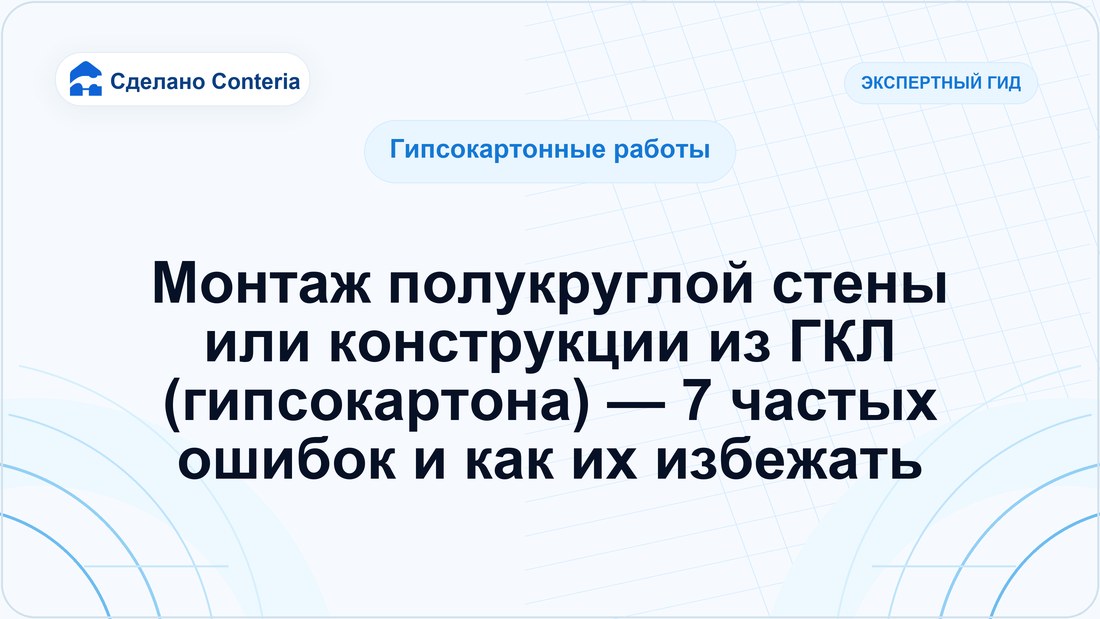 Сделано Conteria

ЭКСПЕРТНЫЙ ГИД

Гипсокартонные работы

Монтаж полукруглой стены или конструкции из ГКЛ (гипсокартона) — 7 частых ошибок и как их избежать